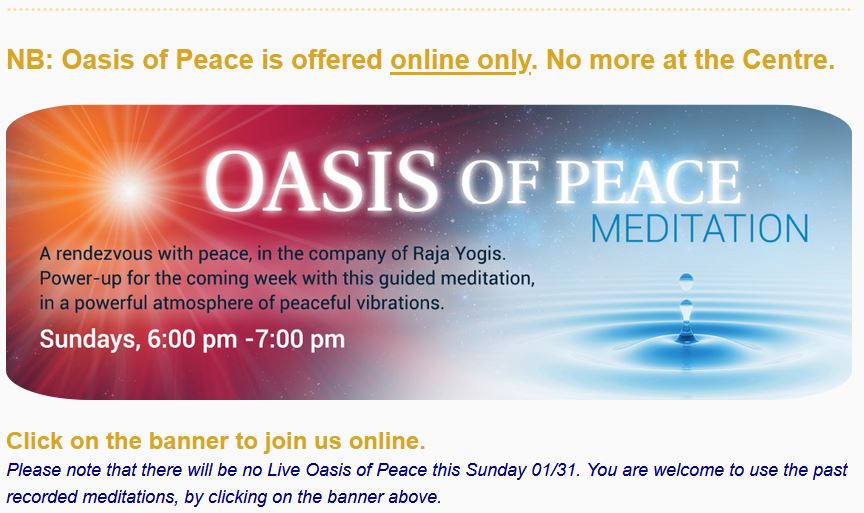 NB: Oasis of Peace is offered online only. No more at the Centre.

OASIS OF PEACE
MEDITATION

A rendezvous with peace, in the company of Raja Yogis. Power-up for the coming week with this guided meditation, in a powerful atmosphere of peaceful vibrations.

Sundays, 6:00 pm -7:00 pm

Click on the banner to join us online.

Please note that there will be no Live Oasis of Peace this Sunday 01/31. You are welcome to use the past recorded meditations, by clicking on the banner above.